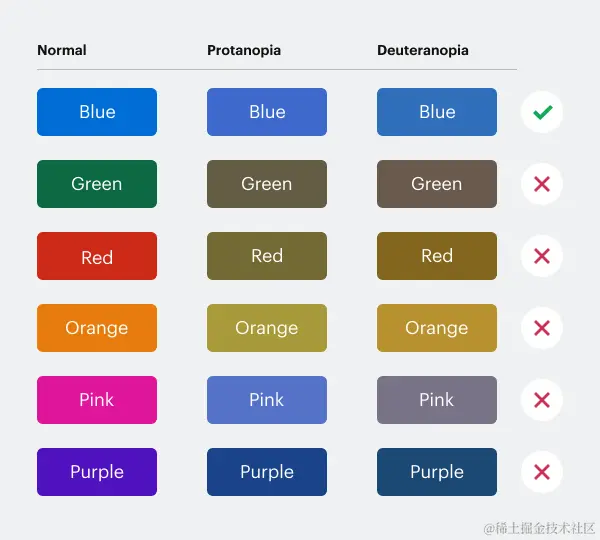 | Normal | Protanopia | Deuteranopia |
|---|---|---|
| Blue | Blue | Blue |
| Green | Green | Green |
| Red | Red | Red |
| Orange | Orange | Orange |
| Pink | Pink | Pink |
| Purple | Purple | Purple |

@稀土掘金技术社区